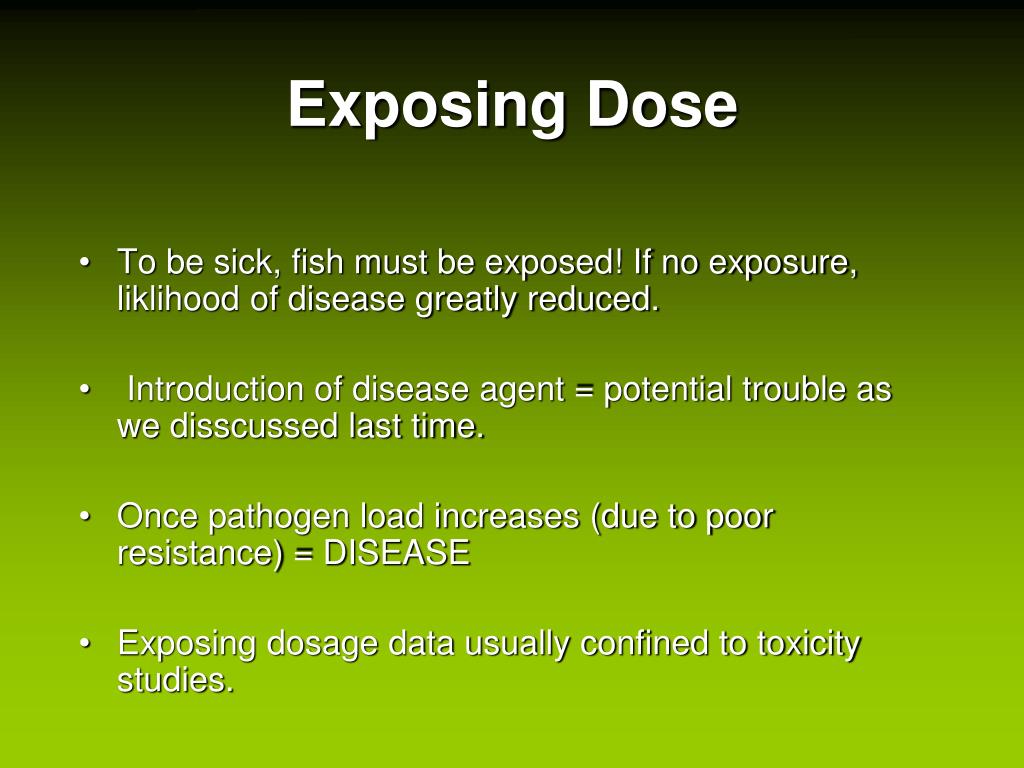 Exposing Dose

• To be sick, fish must be exposed! If no exposure, liklihood of disease greatly reduced.

• Introduction of disease agent = potential trouble as we disscussed last time.

• Once pathogen load increases (due to poor resistance) = DISEASE

• Exposing dosage data usually confined to toxicity studies.